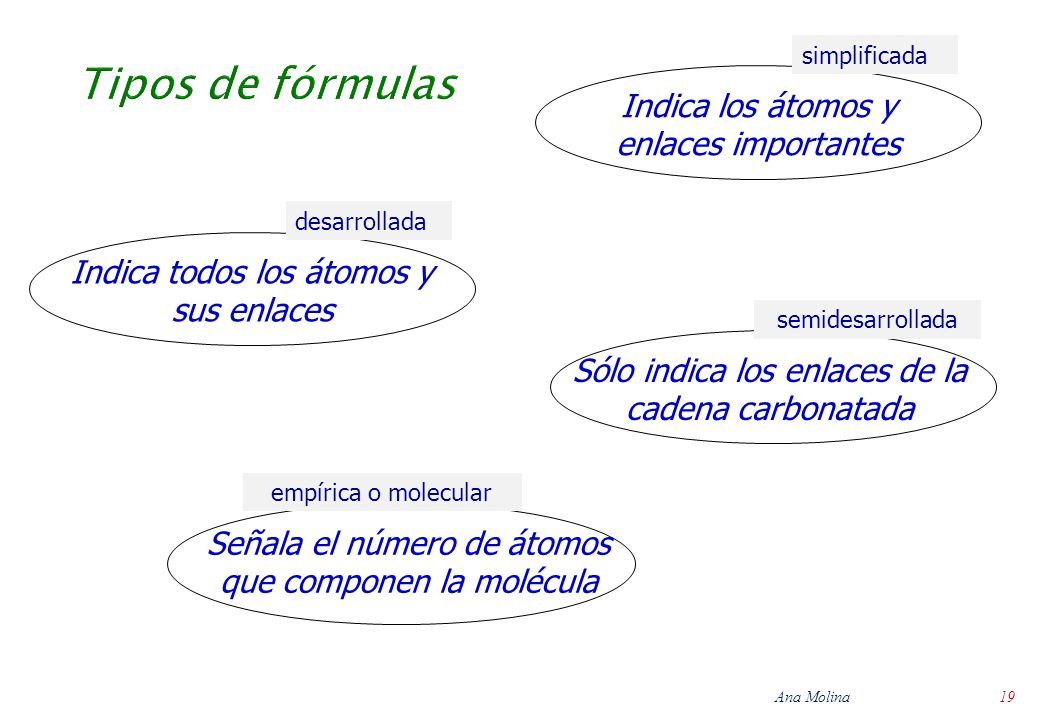 Tipos de fórmulas

simplificada

Indica los átomos y enlaces importantes

desarrollada

Indica todos los átomos y sus enlaces

semidesarrollada

Sólo indica los enlaces de la cadena carbonatada

empírica o molecular

Señala el número de átomos que componen la molécula

Ana Molina 19